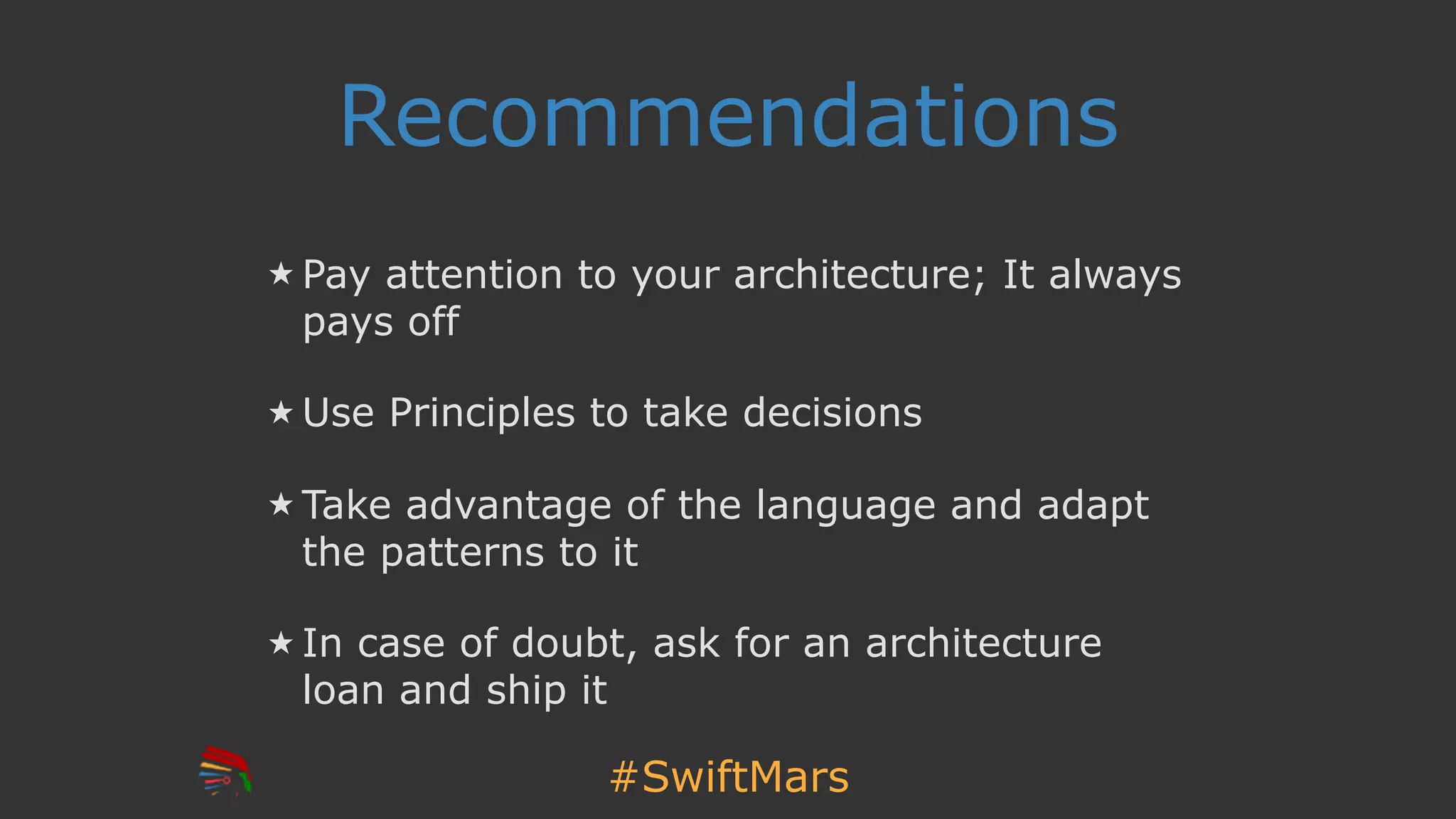 Recommendations

★ Pay attention to your architecture; It always pays off

★ Use Principles to take decisions

★ Take advantage of the language and adapt the patterns to it

★ In case of doubt, ask for an architecture loan and ship it

#SwiftMars